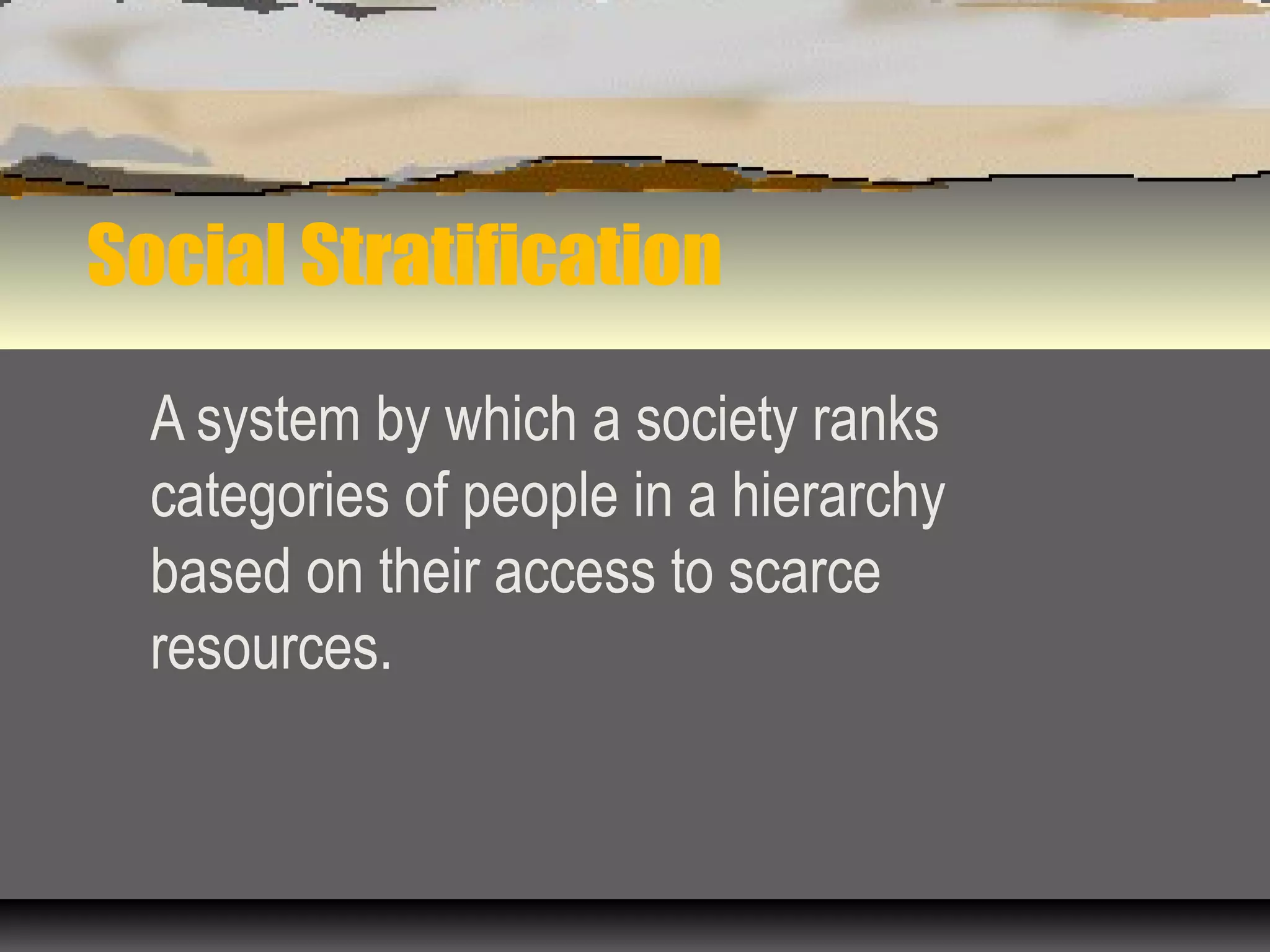 Social Stratification

A system by which a society ranks categories of people in a hierarchy based on their access to scarce resources.